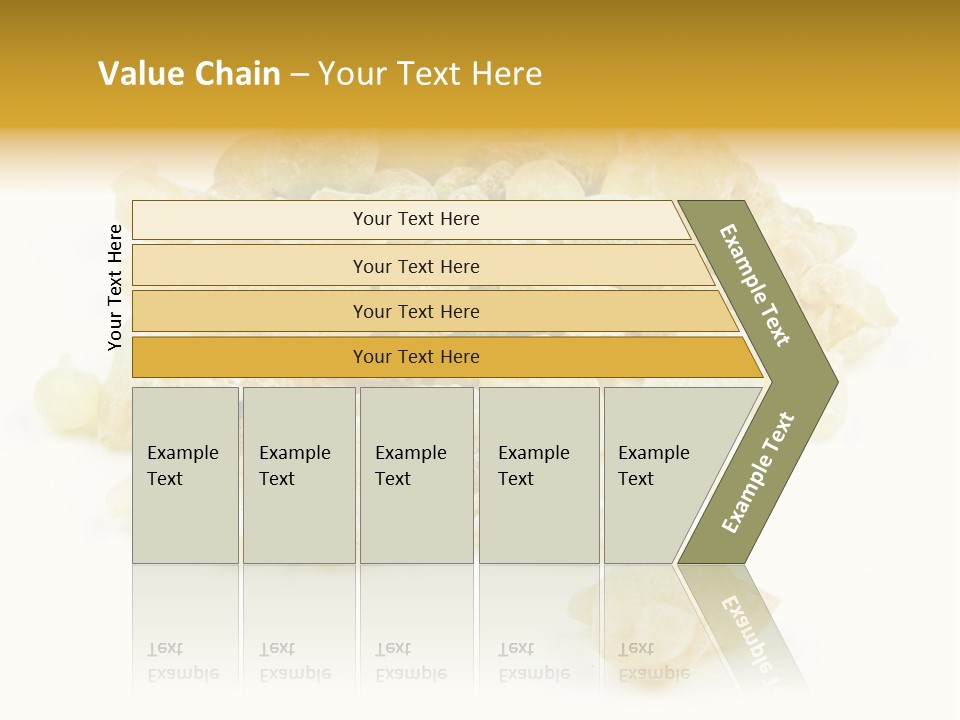 Value Chain – Your Text Here

Your Text Here

Your Text Here

Your Text Here

Your Text Here

Your Text Here

Example Text

Example Text

Example Text

Example Text

Example Text

Example Text

Example Text